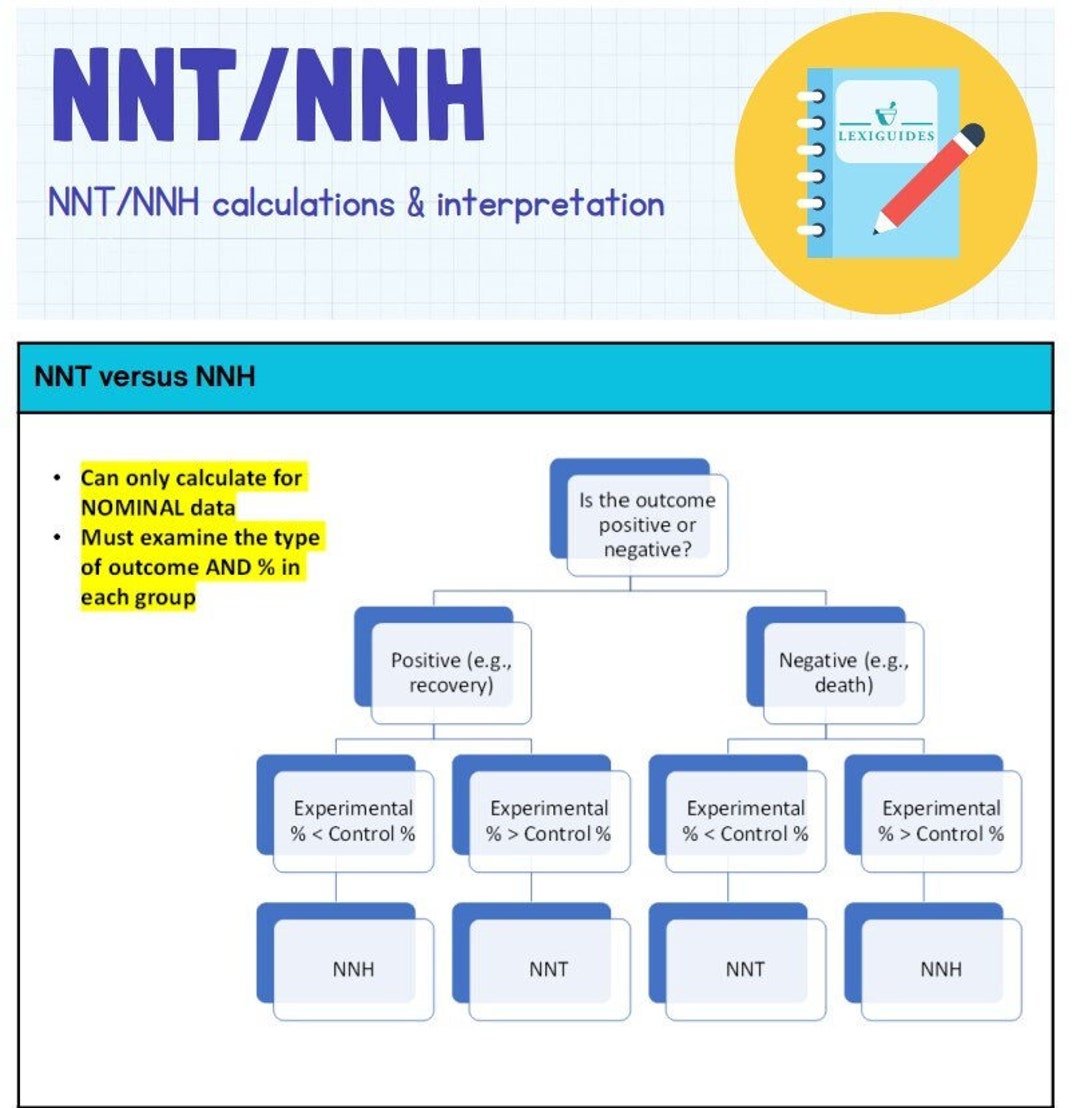 NNT/NNH

NNT/NNH calculations & interpretation

LEXIGUIDES

NNT versus NNH

• Can only calculate for NOMINAL data
• Must examine the type of outcome AND % in each group

Is the outcome positive or negative?

Positive (e.g., recovery)

Negative (e.g., death)

Experimental % < Control %

Experimental % > Control %

Experimental % < Control %

Experimental % > Control %

NNH

NNT

NNT

NNH